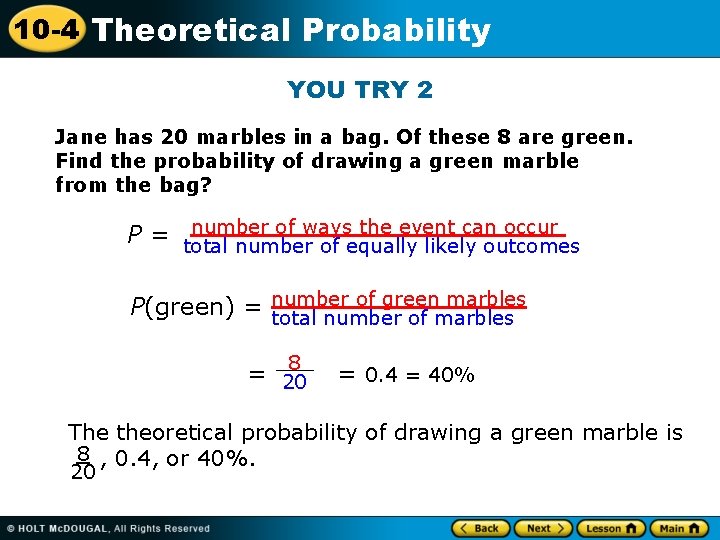 10-4 Theoretical Probability

YOU TRY 2

Jane has 20 marbles in a bag. Of these 8 are green. Find the probability of drawing a green marble from the bag?

$P = \frac{\text{number of ways the event can occur}}{\text{total number of equally likely outcomes}}$

$P(\text{green}) = \frac{\text{number of green marbles}}{\text{total number of marbles}}$

$= \frac{8}{20} = 0.4 = 40\%$

The theoretical probability of drawing a green marble is $\frac{8}{20}$, 0.4, or 40%.

© HOLT McDOUGAL, All Rights Reserved

Back Next Lesson Main